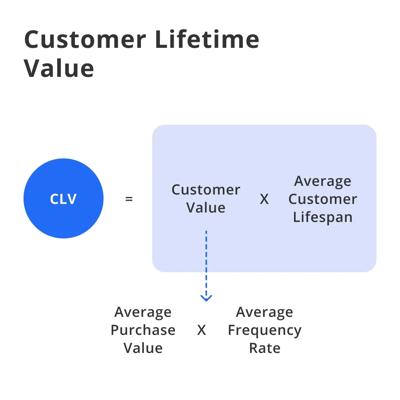 Customer Lifetime Value

CLV

=

Customer Value

X

Average Customer Lifespan

Average Purchase Value

X

Average Frequency Rate